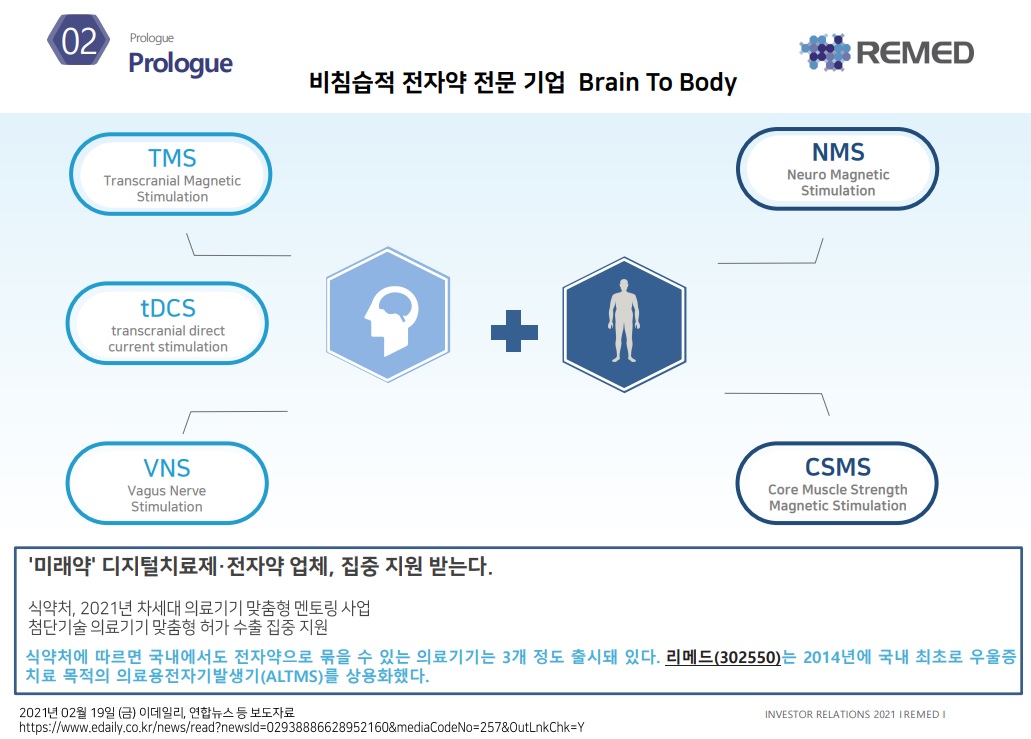 02 Prologue
Prologue

REMED

비침습적 전자약 전문 기업 Brain To Body

TMS
Transcranial Magnetic Stimulation

tDCS
transcranial direct current stimulation

VNS
Vagus Nerve Stimulation

NMS
Neuro Magnetic Stimulation

CSMS
Core Muscle Strength Magnetic Stimulation

'미래약' 디지털치료제·전자약 업체, 집중 지원 받는다.

식약처, 2021년 차세대 의료기기 맞춤형 멘토링 사업
첨단기술 의료기기 맞춤형 허가 수출 집중 지원

식약처에 따르면 국내에서도 전자약으로 묶을 수 있는 의료기기는 3개 정도 출시돼 있다. 리메드(302550)는 2014년에 국내 최초로 우울증 치료 목적의 의료용전자기발생기(ALTMS)를 상용화했다.

2021년 02월 19일 (금) 이데일리, 연합뉴스 등 보도자료
https://www.edaily.co.kr/news/read?newsId=02938886628952160&mediaCodeNo=257&OutLnkChk=Y

INVESTOR RELATIONS 2021 I REMED I